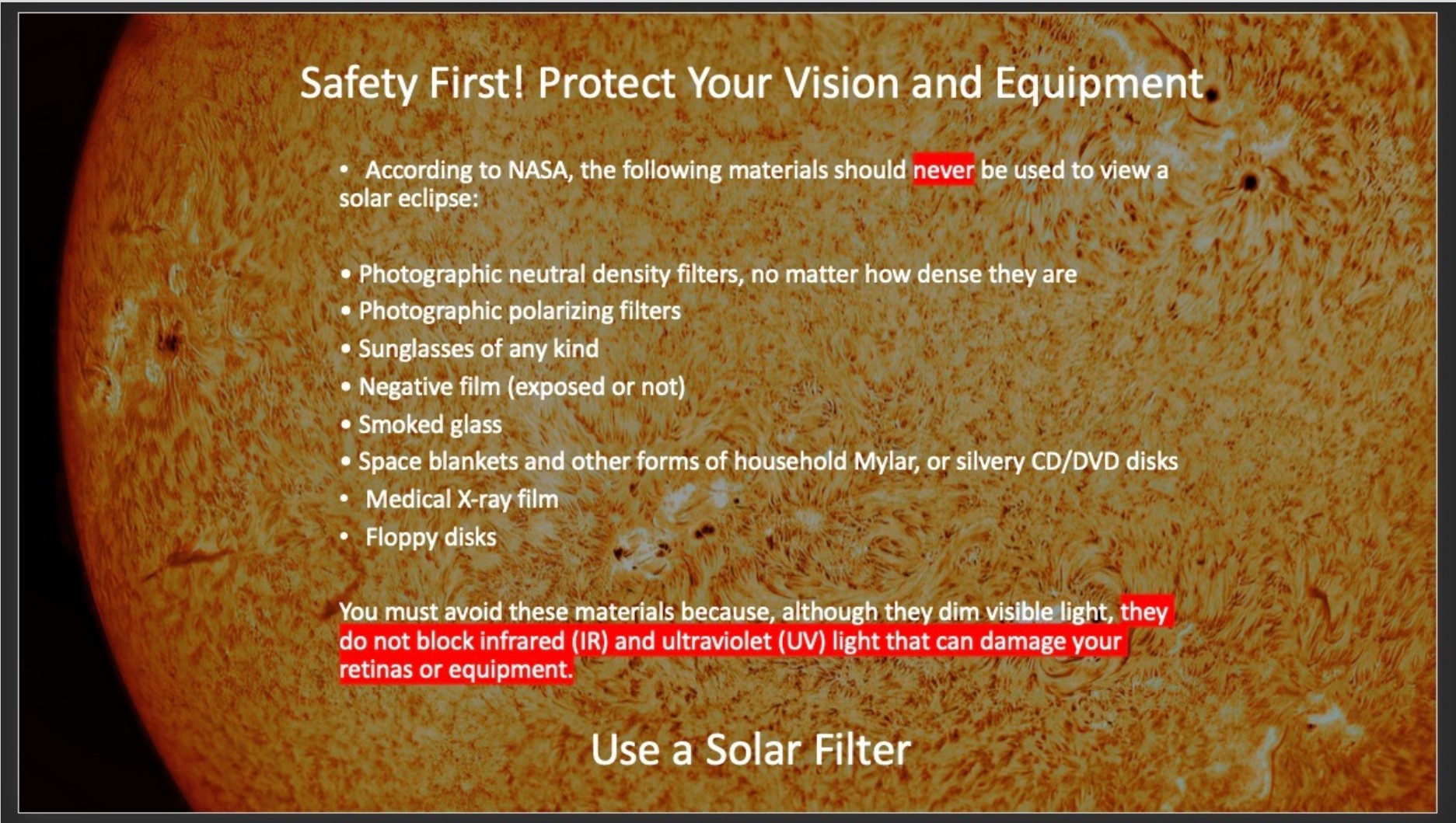 Safety First! Protect Your Vision and Equipment

• According to NASA, the following materials should never be used to view a solar eclipse:

• Photographic neutral density filters, no matter how dense they are
• Photographic polarizing filters
• Sunglasses of any kind
• Negative film (exposed or not)
• Smoked glass
• Space blankets and other forms of household Mylar, or silvery CD/DVD disks
• Medical X-ray film
• Floppy disks

You must avoid these materials because, although they dim visible light, they do not block infrared (IR) and ultraviolet (UV) light that can damage your retinas or equipment.

Use a Solar Filter